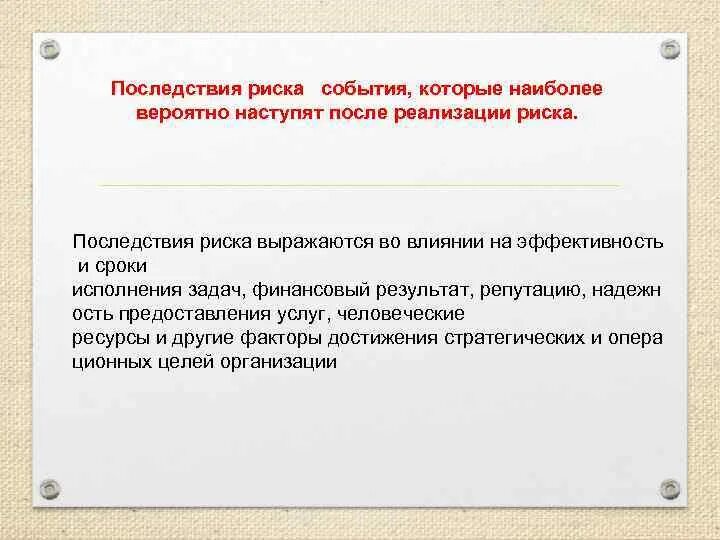 Последствия риска события, которые наиболее вероятно наступят после реализации риска.

Последствия риска выражаются во влиянии на эффективность и сроки исполнения задач, финансовый результат, репутацию, надежн ость предоставления услуг, человеческие ресурсы и другие факторы достижения стратегических и опера ционных целей организации